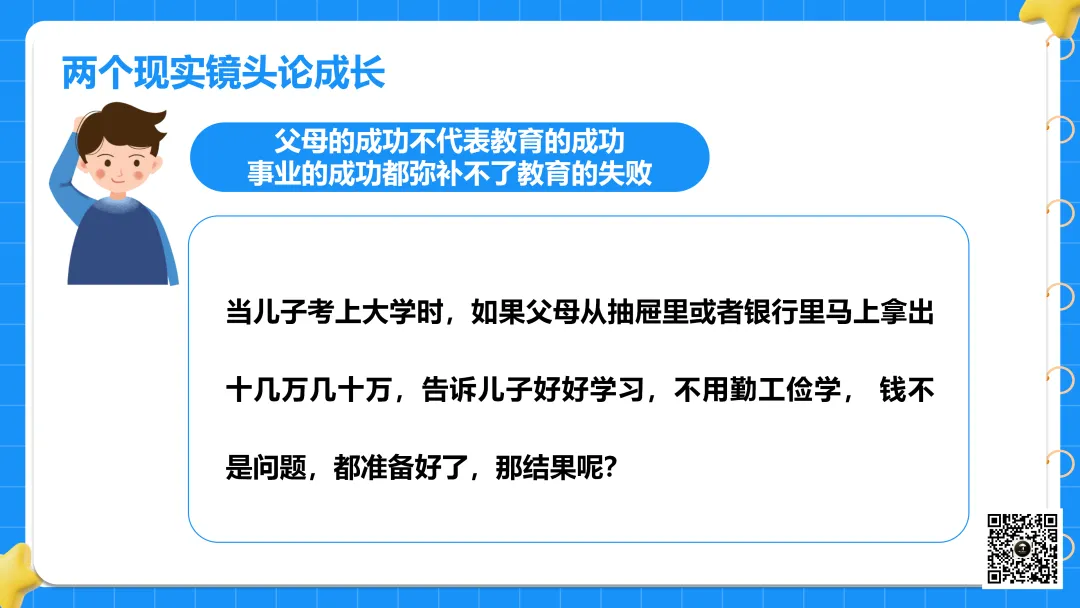 两个现实镜头论成长

父母的成功不代表教育的成功
事业的成功都弥补不了教育的失败

当儿子考上大学时，如果父母从抽屉里或者银行里马上拿出十几万几十万，告诉儿子好好学习，不用勤工俭学， 钱不是问题，都准备好了，那结果呢?